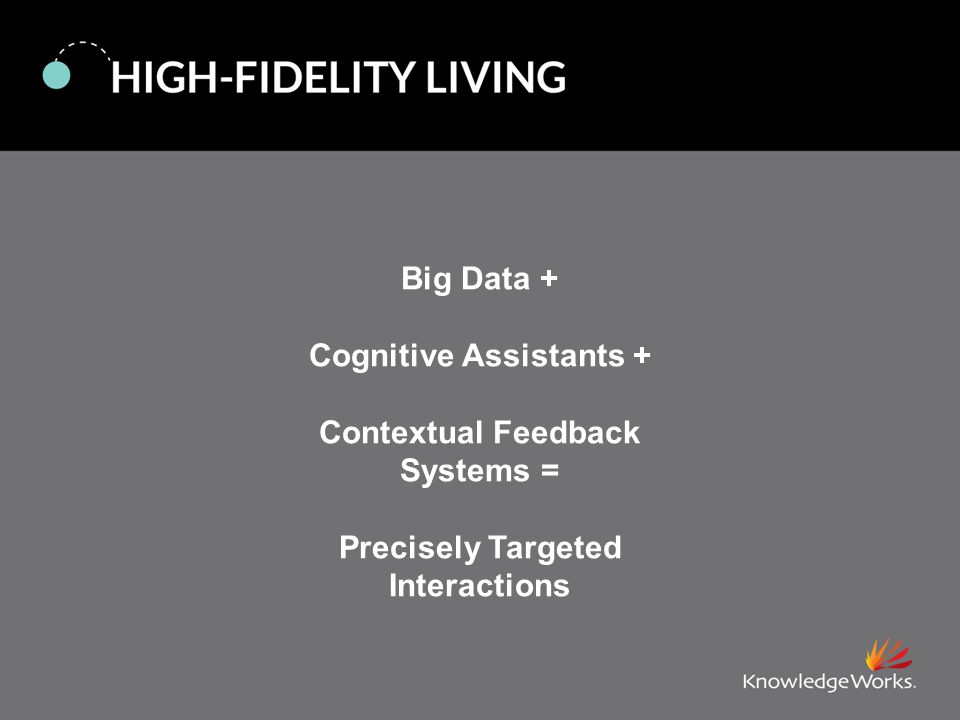 HIGH-FIDELITY LIVING

Big Data +

Cognitive Assistants +

Contextual Feedback Systems =

Precisely Targeted Interactions

KnowledgeWorks.